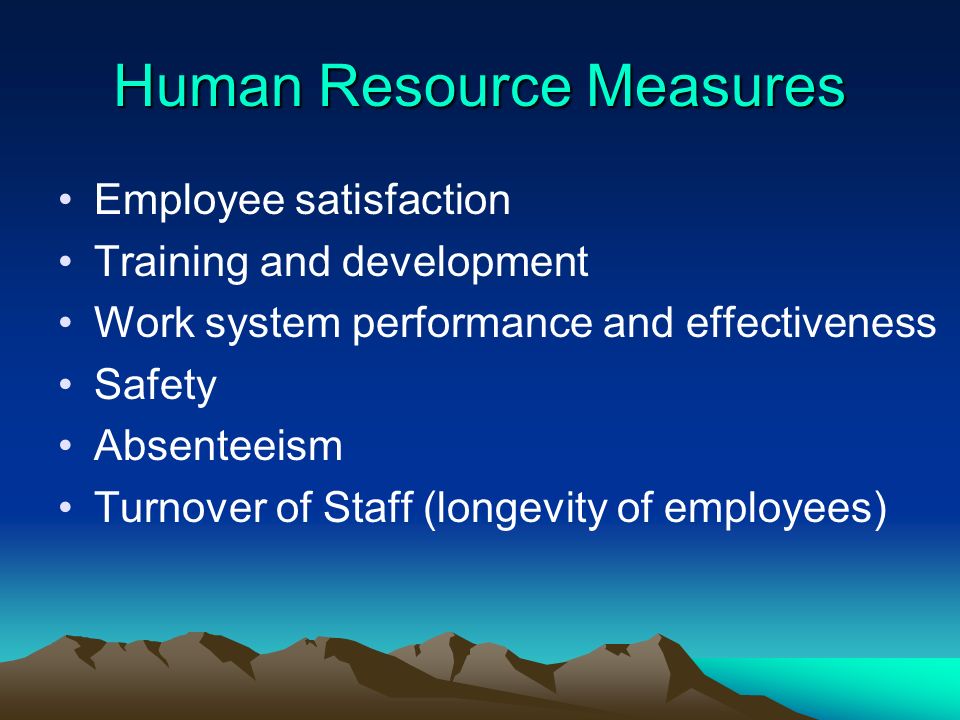 Human Resource Measures

• Employee satisfaction
• Training and development
• Work system performance and effectiveness
• Safety
• Absenteeism
• Turnover of Staff (longevity of employees)